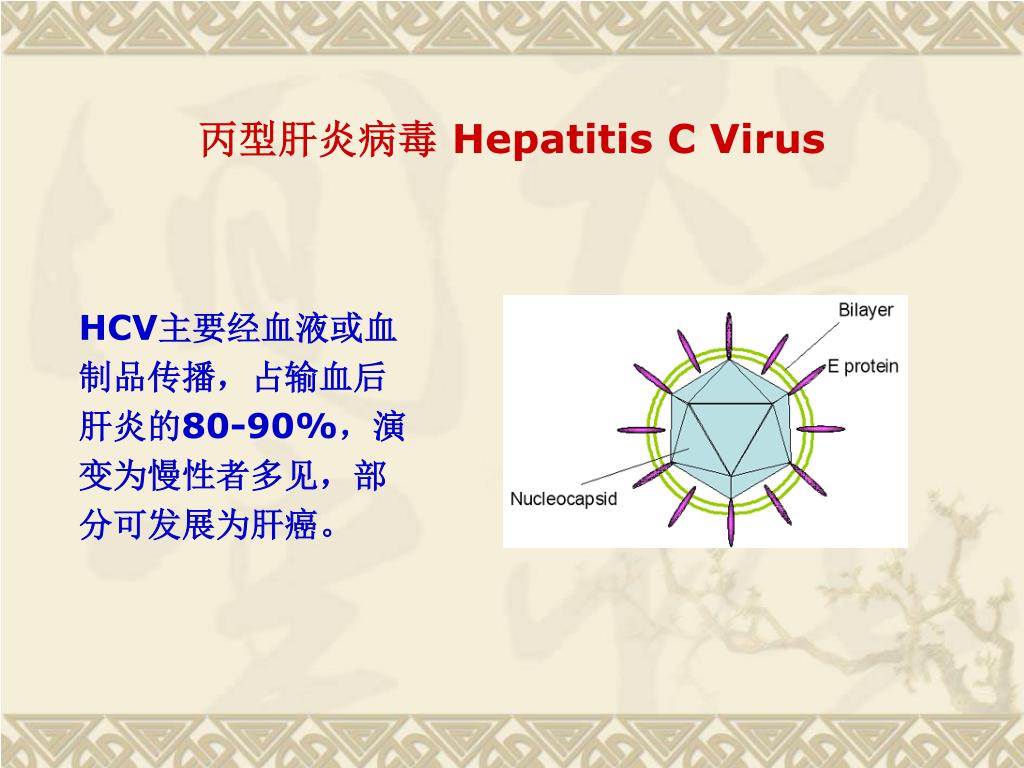 丙型肝炎病毒 Hepatitis C Virus

HCV主要经血液或血制品传播，占输血后肝炎的80-90%，演变为慢性者多见，部分可发展为肝癌。

Bilayer
E protein
Nucleocapsid